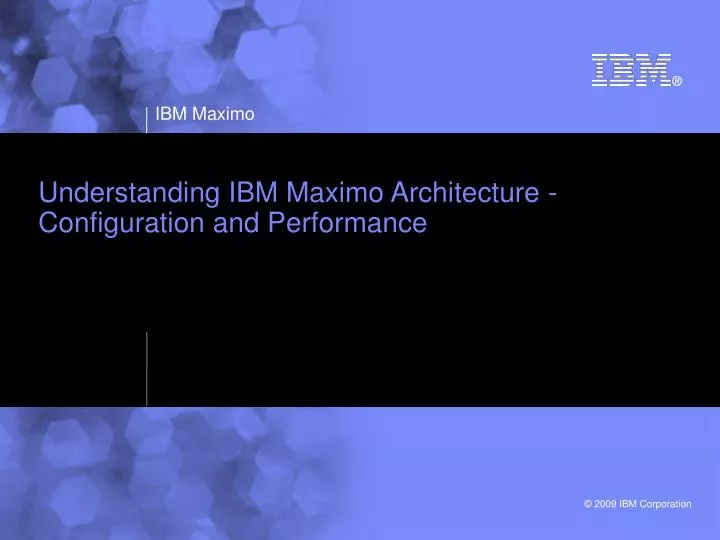 IBM®

IBM Maximo

Understanding IBM Maximo Architecture - Configuration and Performance

© 2009 IBM Corporation